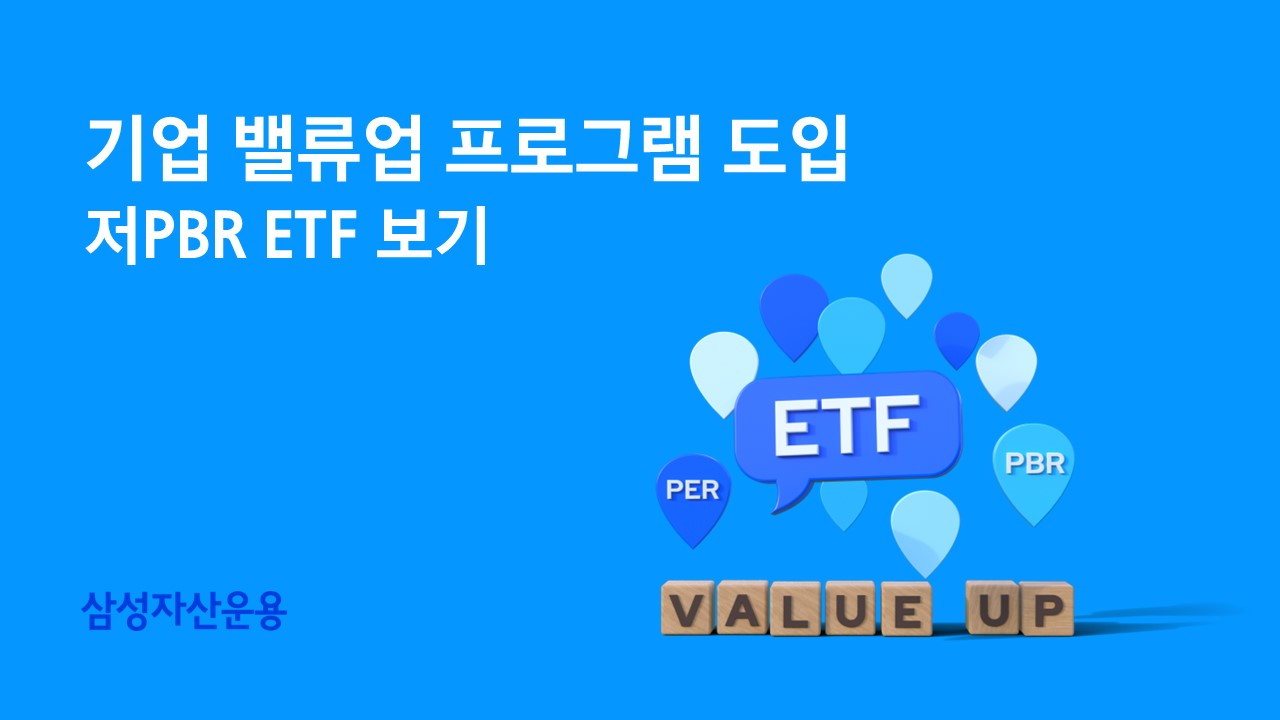 기업 밸류업 프로그램 도입
저PBR ETF 보기

ETF
PER
PBR
VALUE UP

삼성자산운용